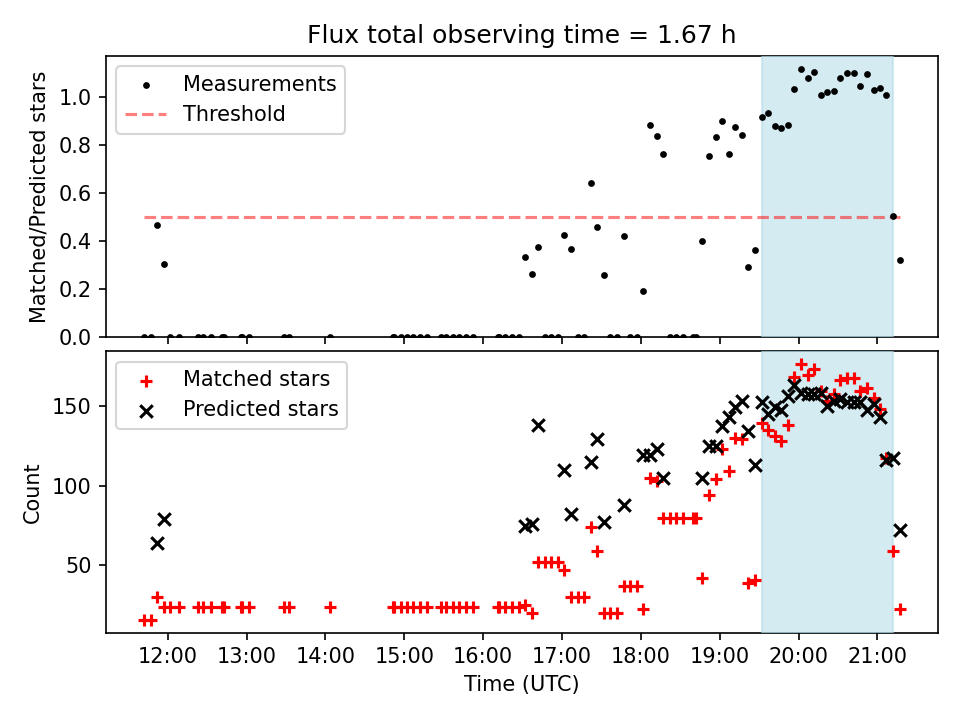 Flux total observing time = 1.67 h

Measurements
Threshold

Matched/Predicted stars

1.0
0.8
0.6
0.4
0.2
0.0

Matched stars
Predicted stars

Count

150
100
50

12:00 13:00 14:00 15:00 16:00 17:00 18:00 19:00 20:00 21:00

Time (UTC)